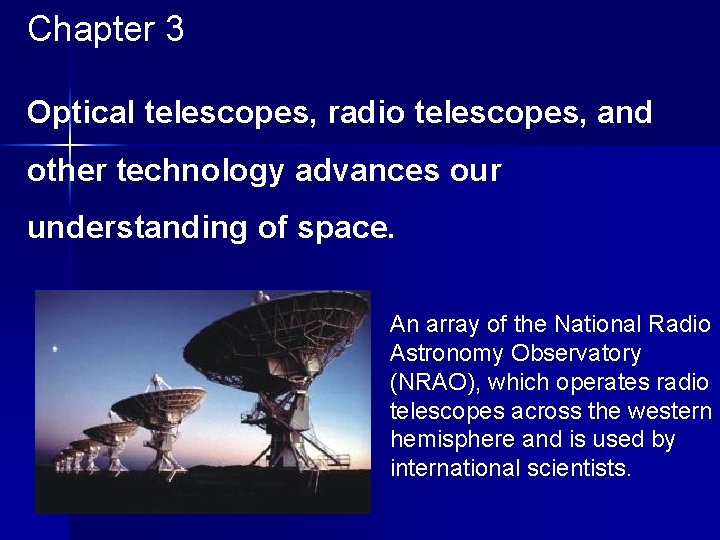 Chapter 3

Optical telescopes, radio telescopes, and other technology advances our understanding of space.

An array of the National Radio Astronomy Observatory (NRAO), which operates radio telescopes across the western hemisphere and is used by international scientists.